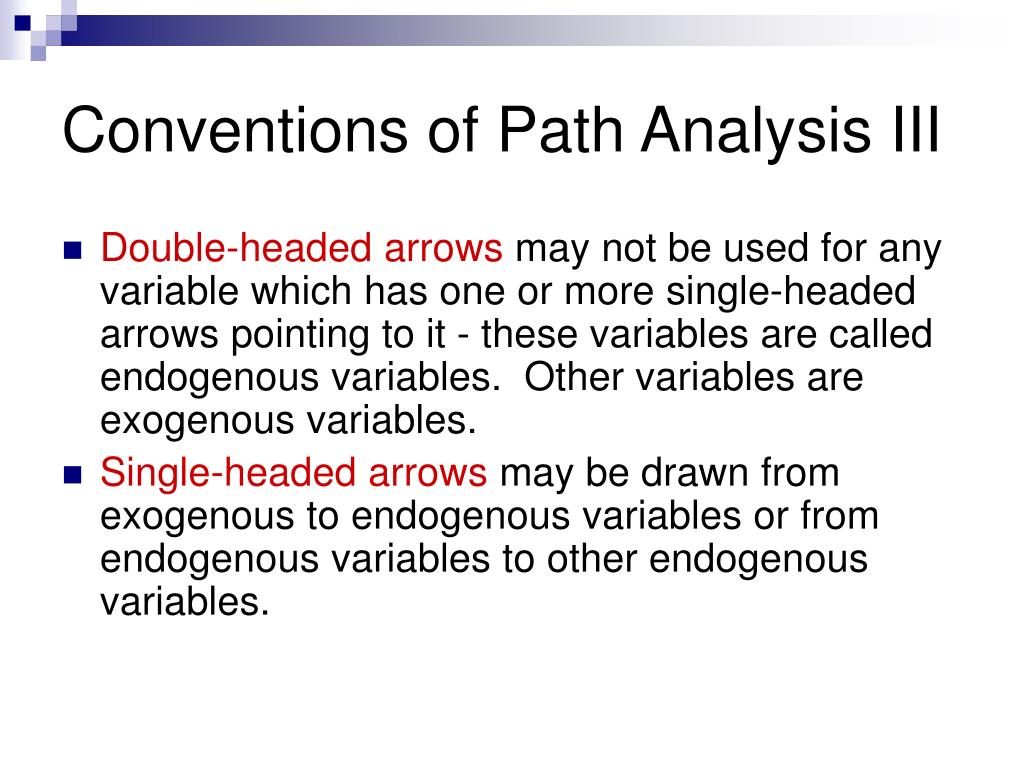 Conventions of Path Analysis III

Double-headed arrows may not be used for any variable which has one or more single-headed arrows pointing to it - these variables are called endogenous variables.  Other variables are exogenous variables.

Single-headed arrows may be drawn from exogenous to endogenous variables or from endogenous variables to other endogenous variables.